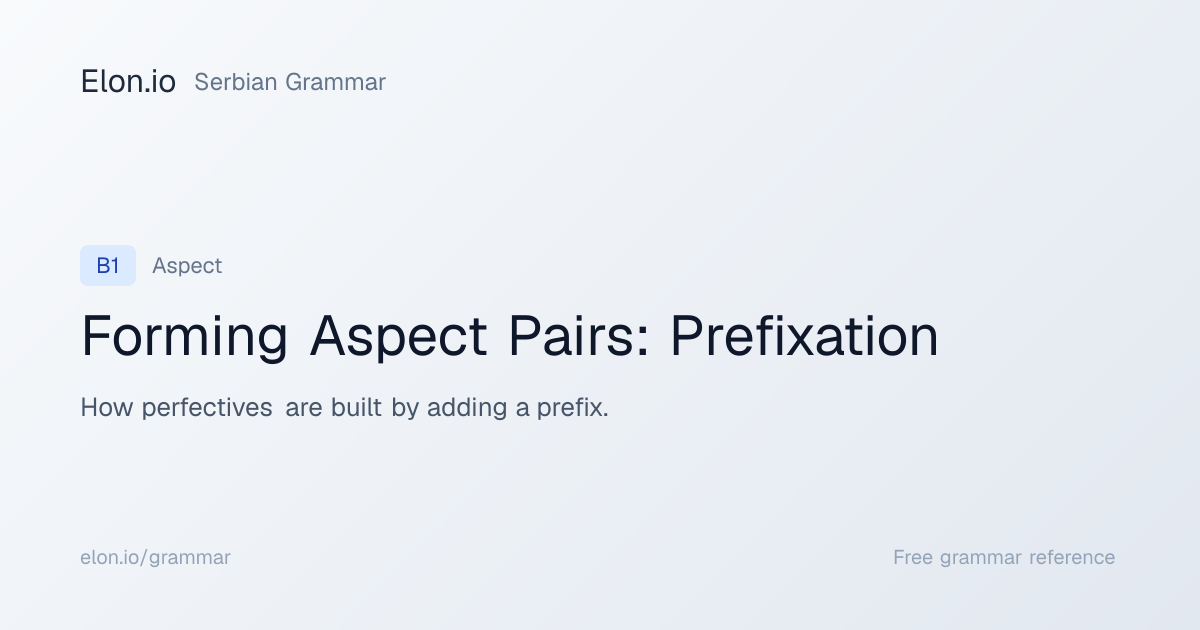 Elon.io Serbian Grammar

B1 Aspect

Forming Aspect Pairs: Prefixation

How perfectives are built by adding a prefix.

elon.io/grammar

Free grammar reference